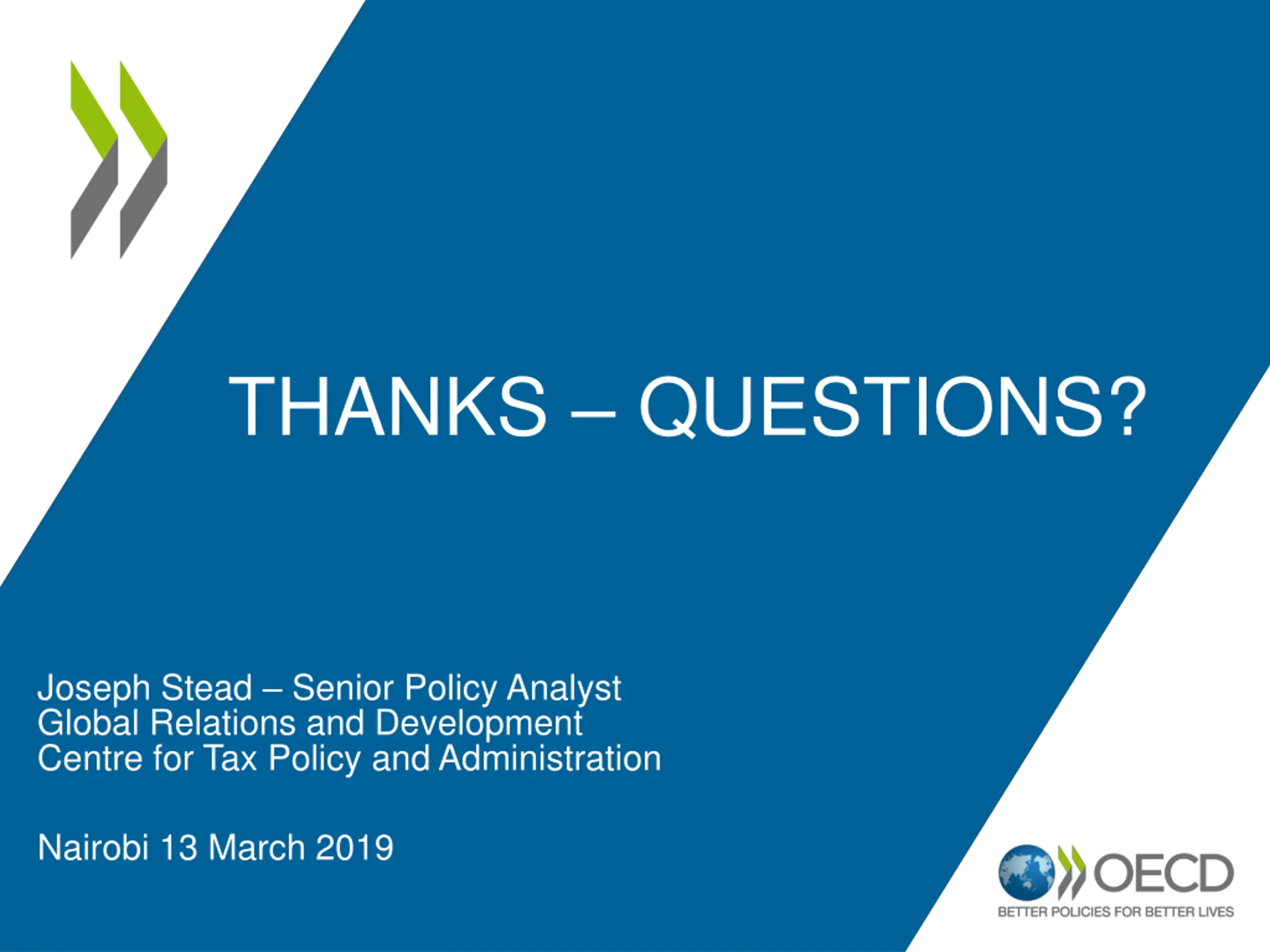 THANKS – QUESTIONS?

Joseph Stead – Senior Policy Analyst
Global Relations and Development
Centre for Tax Policy and Administration

Nairobi 13 March 2019

OECD
BETTER POLICIES FOR BETTER LIVES